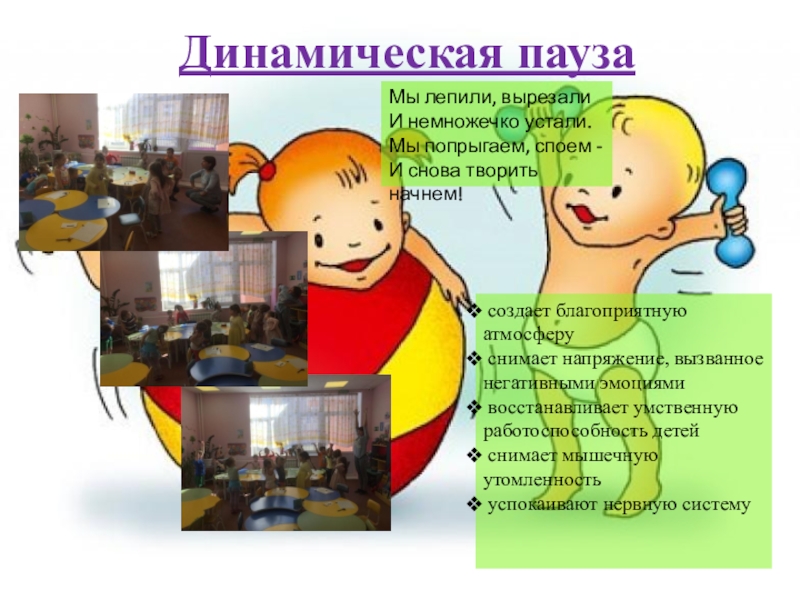 Динамическая пауза

Мы лепили, вырезали
И немножечко устали.
Мы попрыгаем, споем -
И снова творить начнем!

❖ создает благоприятную атмосферу
❖ снимает напряжение, вызванное негативными эмоциями
❖ восстанавливает умственную работоспособность детей
❖ снимает мышечную утомленность
❖ успокаивают нервную систему